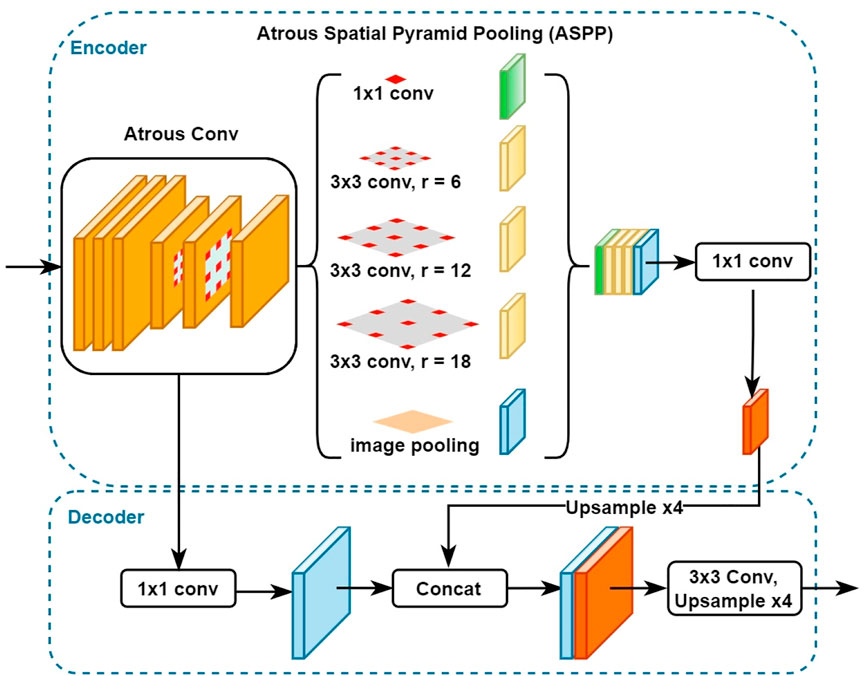 Encoder

Atrous Spatial Pyramid Pooling (ASPP)

Atrous Conv

1x1 conv

3x3 conv, r = 6

3x3 conv, r = 12

3x3 conv, r = 18

image pooling

1x1 conv

Decoder

Upsample x4

1x1 conv

Concat

3x3 Conv, Upsample x4